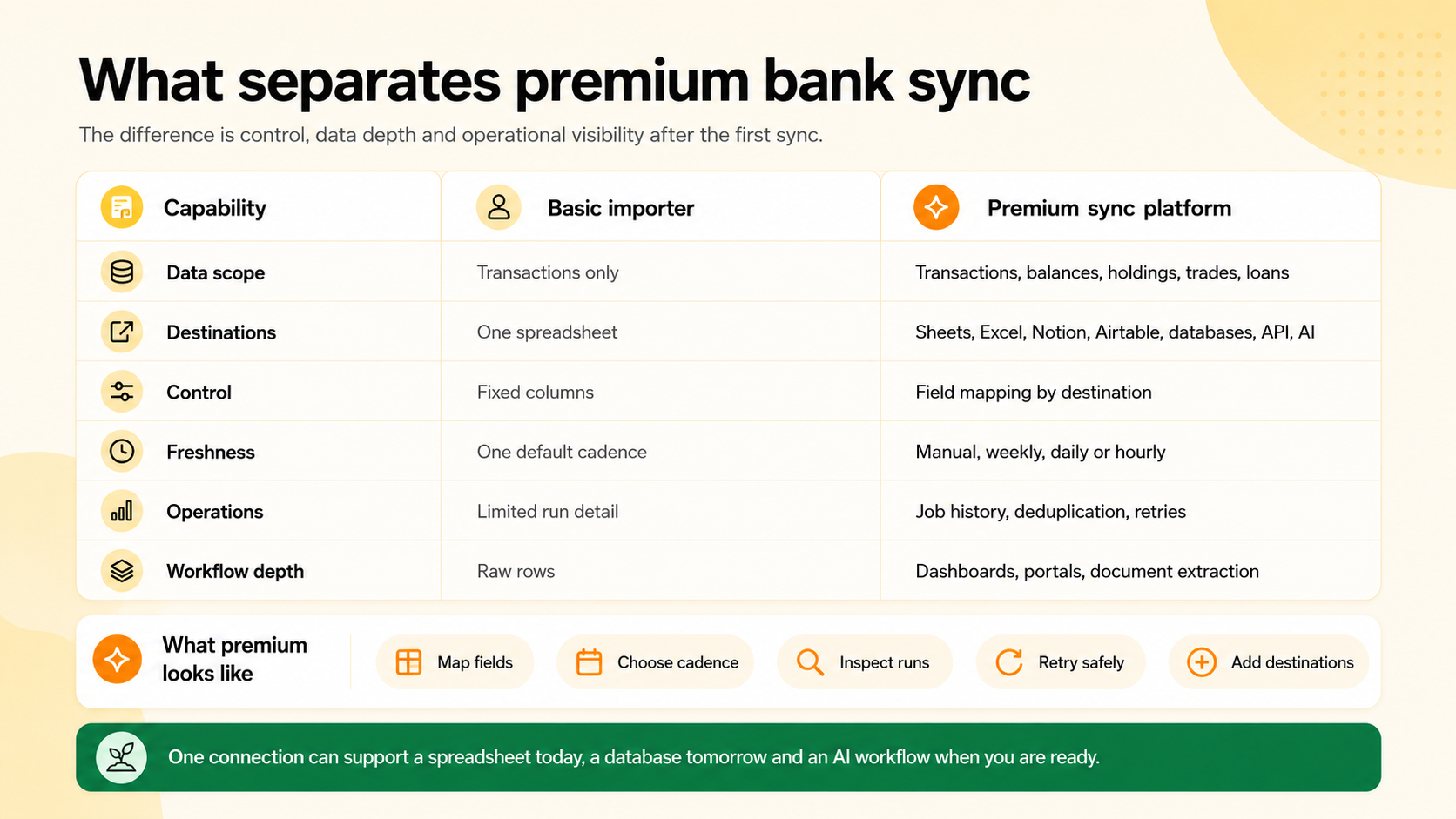 What separates premium bank sync

The difference is control, data depth and operational visibility after the first sync.

| Capability | Basic importer | Premium sync platform |
|---|---|---|
| Data scope | Transactions only | Transactions, balances, holdings, trades, loans |
| Destinations | One spreadsheet | Sheets, Excel, Notion, Airtable, databases, API, AI |
| Control | Fixed columns | Field mapping by destination |
| Freshness | One default cadence | Manual, weekly, daily or hourly |
| Operations | Limited run detail | Job history, deduplication, retries |
| Workflow depth | Raw rows | Dashboards, portals, document extraction |

What premium looks like

Map fields

Choose cadence

Inspect runs

Retry safely

Add destinations

One connection can support a spreadsheet today, a database tomorrow and an AI workflow when you are ready.